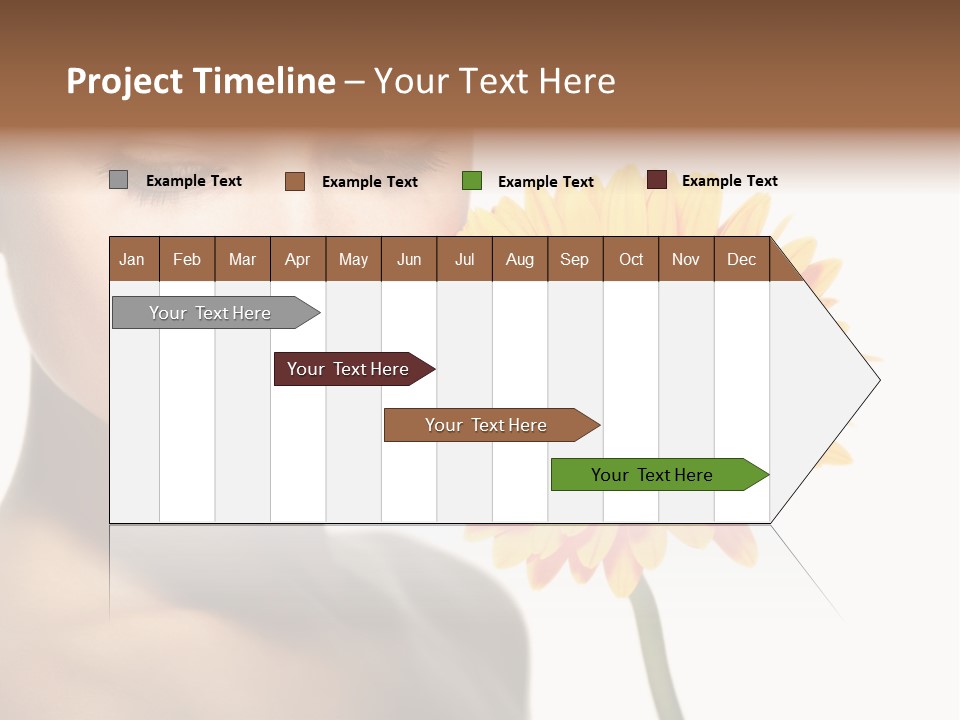 Project Timeline – Your Text Here

Example Text
Example Text
Example Text
Example Text

| Jan | Feb | Mar | Apr | May | Jun | Jul | Aug | Sep | Oct | Nov | Dec |
|---|---|---|---|---|---|---|---|---|---|---|---|

Your Text Here

Your Text Here

Your Text Here

Your Text Here